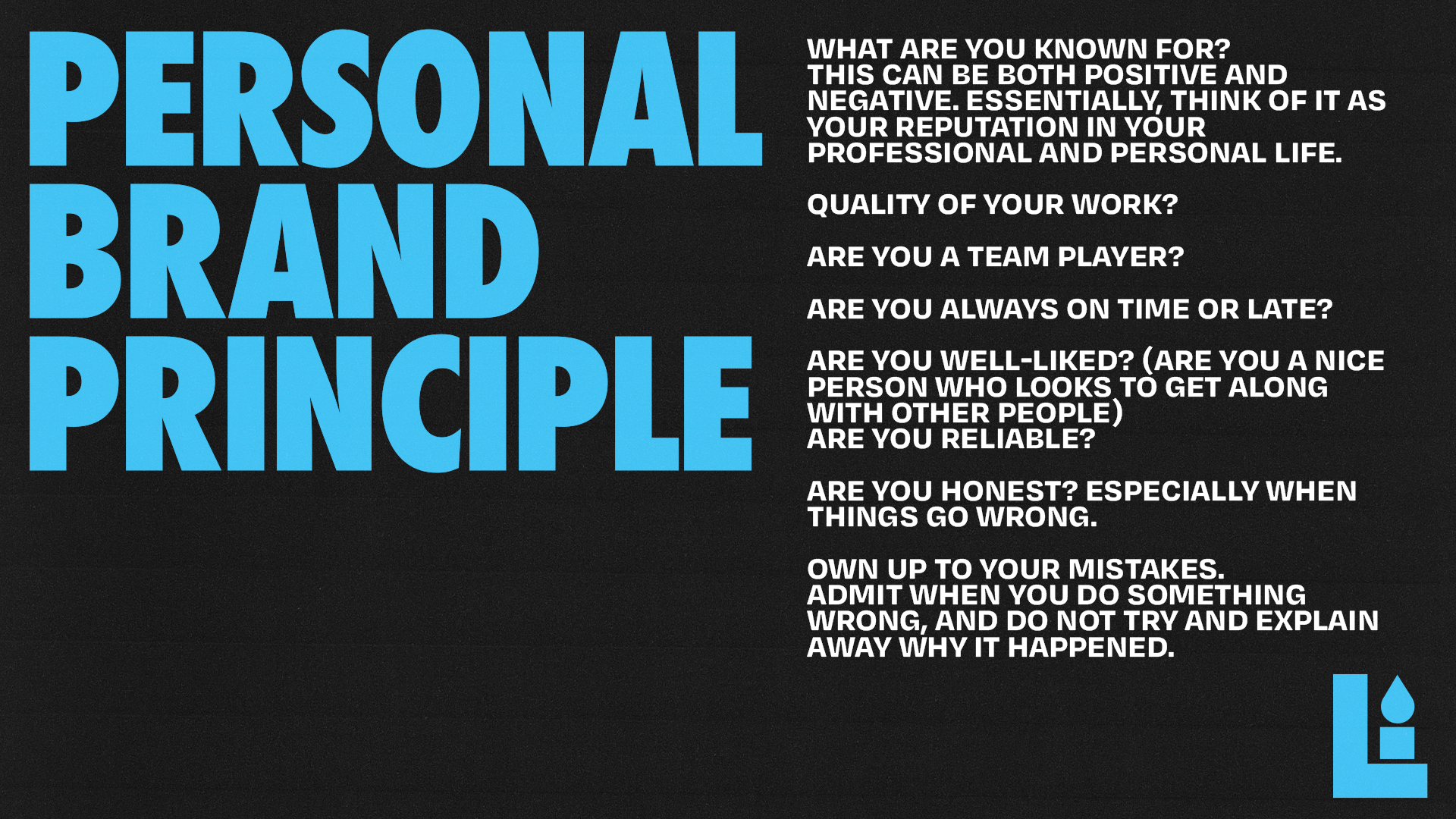 PERSONAL BRAND PRINCIPLE

WHAT ARE YOU KNOWN FOR? THIS CAN BE BOTH POSITIVE AND NEGATIVE. ESSENTIALLY, THINK OF IT AS YOUR REPUTATION IN YOUR PROFESSIONAL AND PERSONAL LIFE.

QUALITY OF YOUR WORK?

ARE YOU A TEAM PLAYER?

ARE YOU ALWAYS ON TIME OR LATE?

ARE YOU WELL-LIKED? (ARE YOU A NICE PERSON WHO LOOKS TO GET ALONG WITH OTHER PEOPLE)
ARE YOU RELIABLE?

ARE YOU HONEST? ESPECIALLY WHEN THINGS GO WRONG.

OWN UP TO YOUR MISTAKES.
ADMIT WHEN YOU DO SOMETHING WRONG, AND DO NOT TRY AND EXPLAIN AWAY WHY IT HAPPENED.